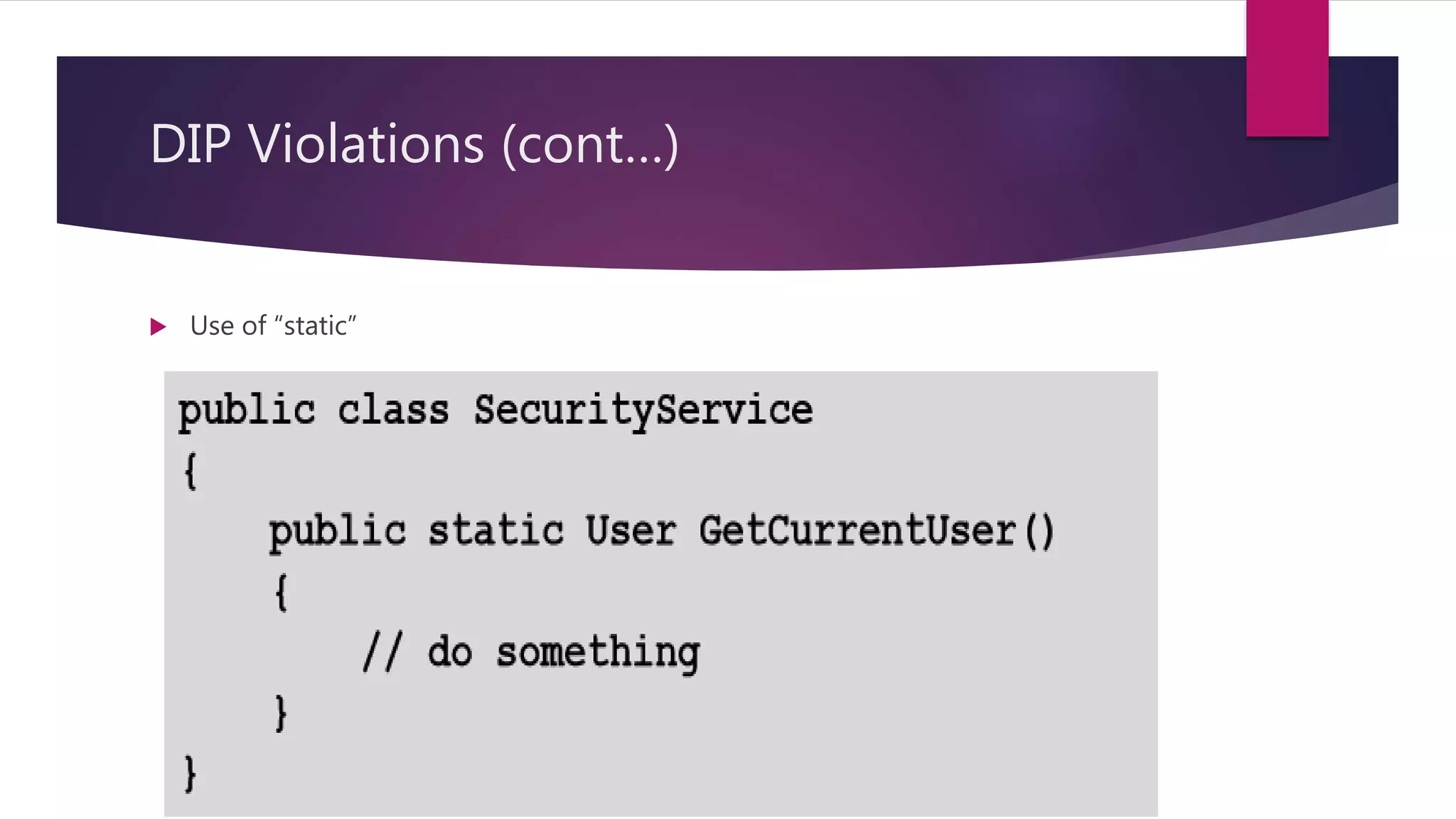 DIP Violations (cont…)

Use of “static”

public class SecurityService
{
    public static User GetCurrentUser()
    {
        // do something
    }
}